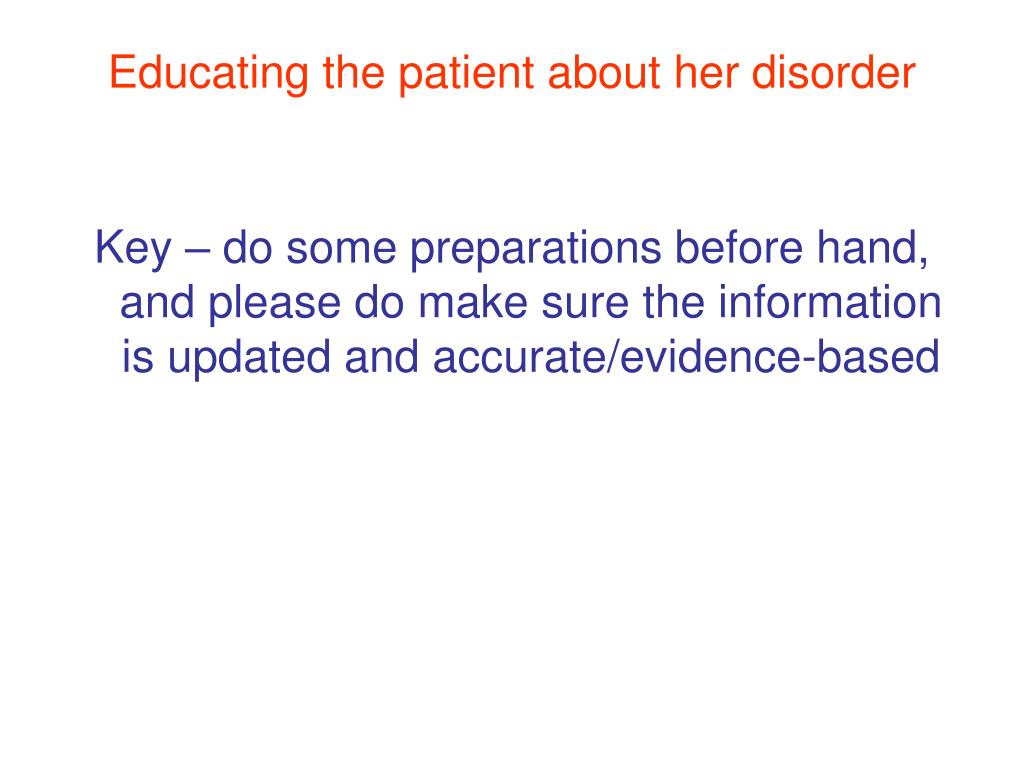 Educating the patient about her disorder

Key – do some preparations before hand, and please do make sure the information is updated and accurate/evidence-based